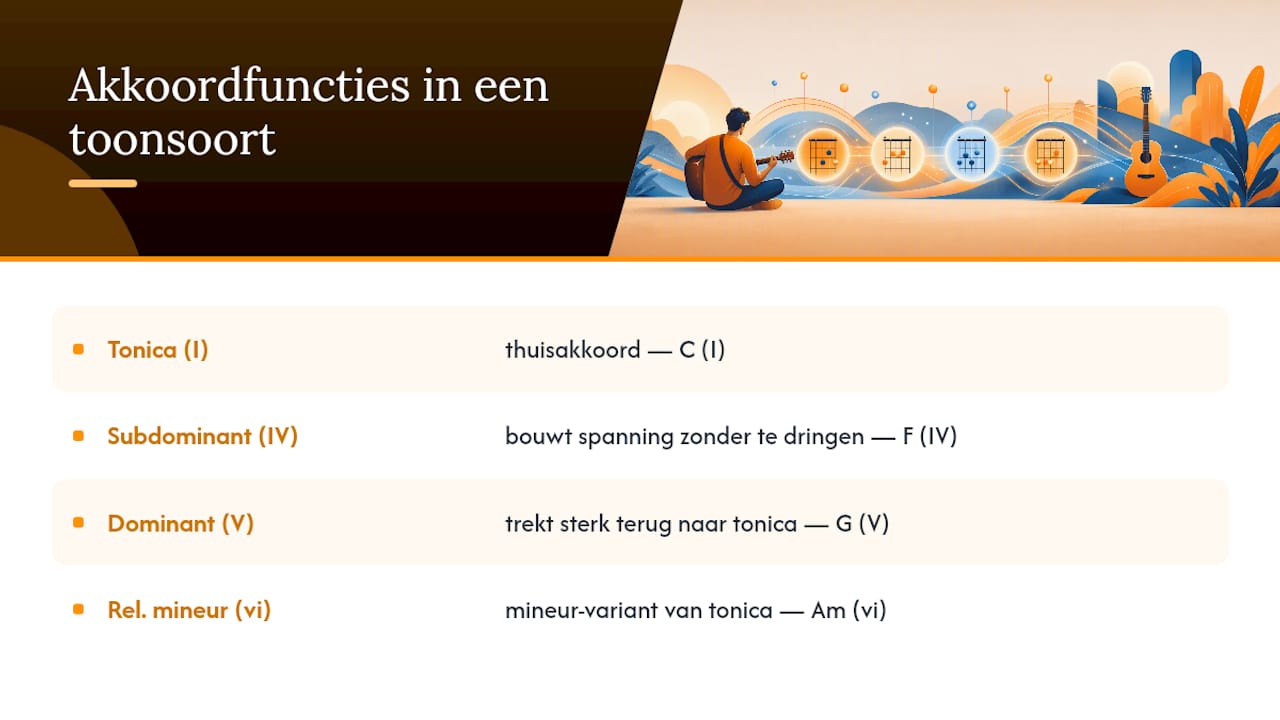 Akkoordfuncties in een toonsoort

| | |
|---|---|
| Tonica (I) | thuisakkoord — C (I) |
| Subdominant (IV) | bouwt spanning zonder te dringen — F (IV) |
| Dominant (V) | trekt sterk terug naar tonica — G (V) |
| Rel. mineur (vi) | mineur-variant van tonica — Am (vi) |